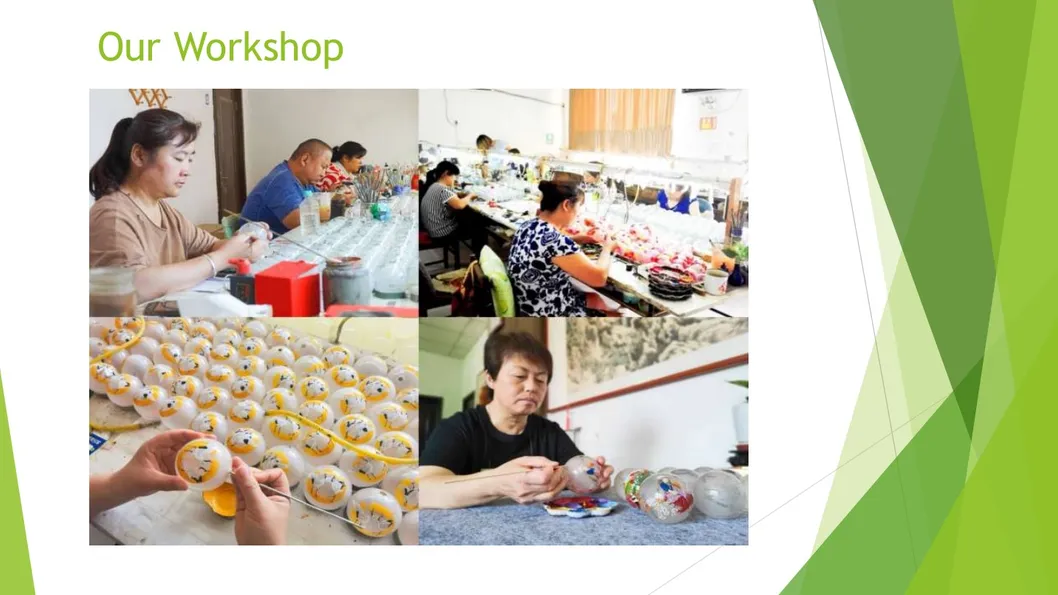 Our Workshop